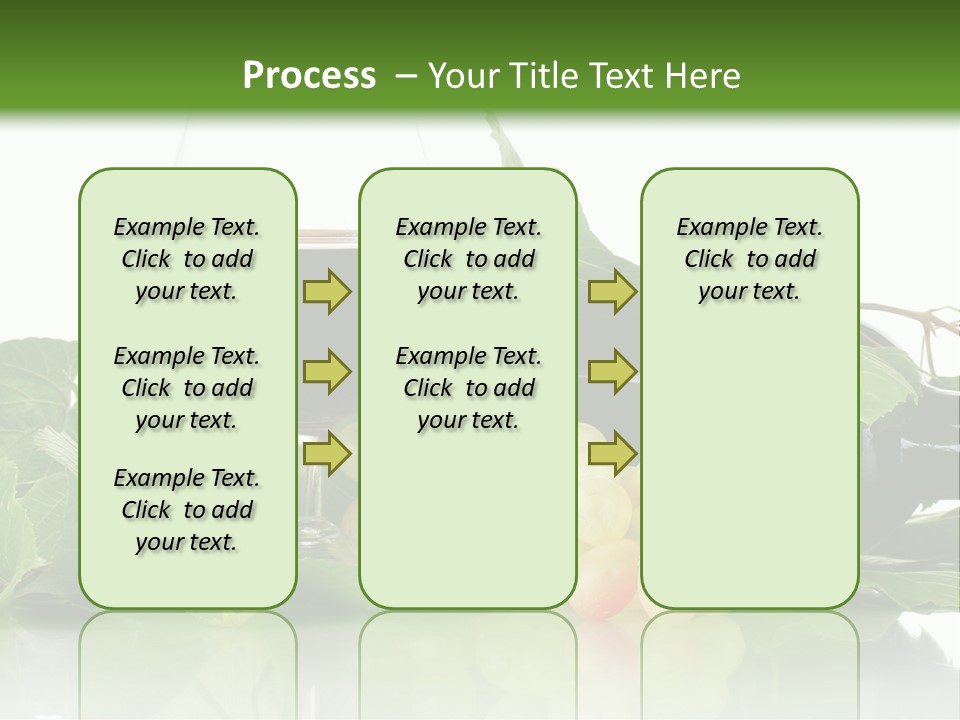 Process – Your Title Text Here

Example Text. Click to add your text.

Example Text. Click to add your text.

Example Text. Click to add your text.

Example Text. Click to add your text.

Example Text. Click to add your text.

Example Text. Click to add your text.